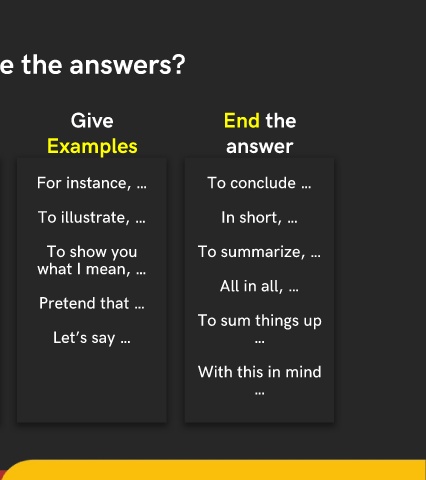 e the answers?

Give Examples

For instance, ...

To illustrate, ...

To show you what I mean, ...

Pretend that ...

Let's say ...

End the answer

To conclude ...

In short, ...

To summarize, ...

All in all, ...

To sum things up ...

With this in mind ...